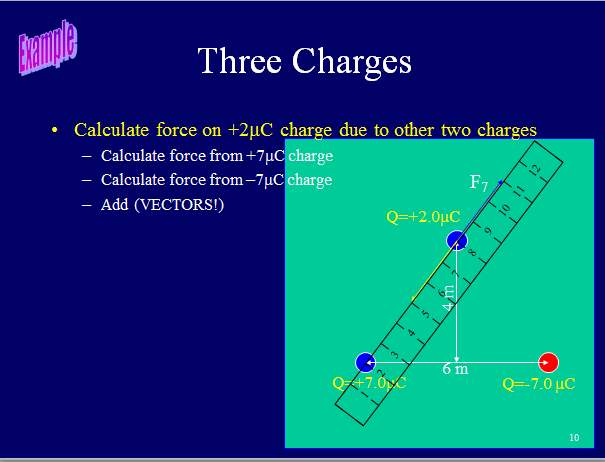 Example

Three Charges

• Calculate force on +2μC charge due to other two charges
– Calculate force from +7μC charge
– Calculate force from –7μC charge
– Add (VECTORS!)

$F_7$

Q=+2.0μC

12
11
10
9
8
7
6
5
4
3
2

4 m

6 m

Q=+7.0μC

Q=-7.0 μC

10